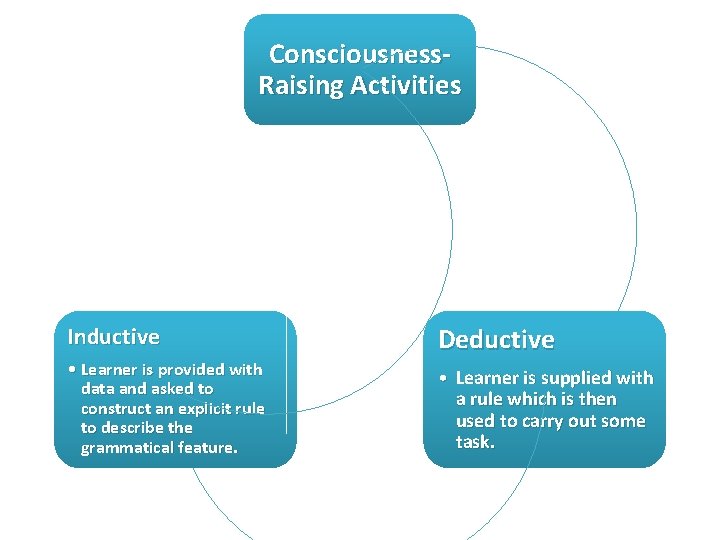 Consciousness-Raising Activities

Inductive

• Learner is provided with data and asked to construct an explicit rule to describe the grammatical feature.

Deductive

• Learner is supplied with a rule which is then used to carry out some task.